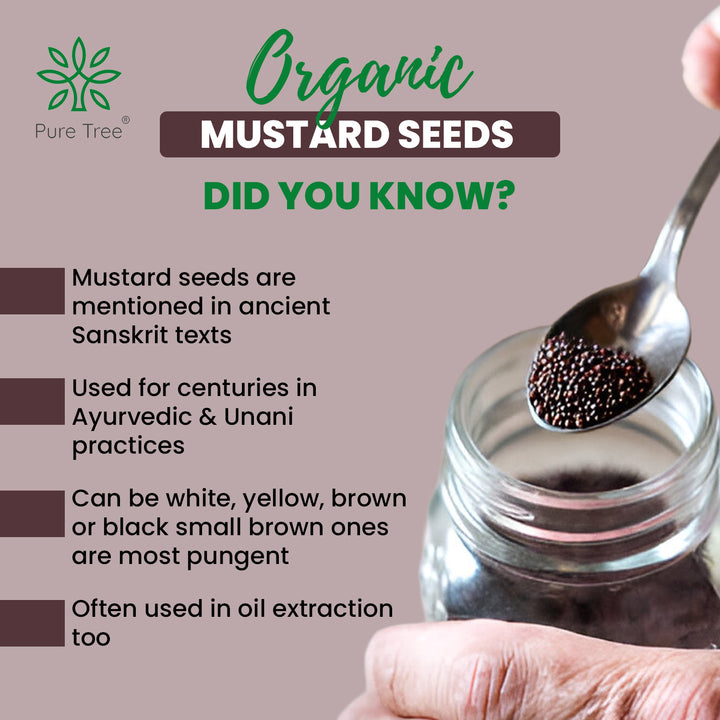 Pure Tree®

Organic

MUSTARD SEEDS

DID YOU KNOW?

Mustard seeds are mentioned in ancient Sanskrit texts

Used for centuries in Ayurvedic & Unani practices

Can be white, yellow, brown or black small brown ones are most pungent

Often used in oil extraction too